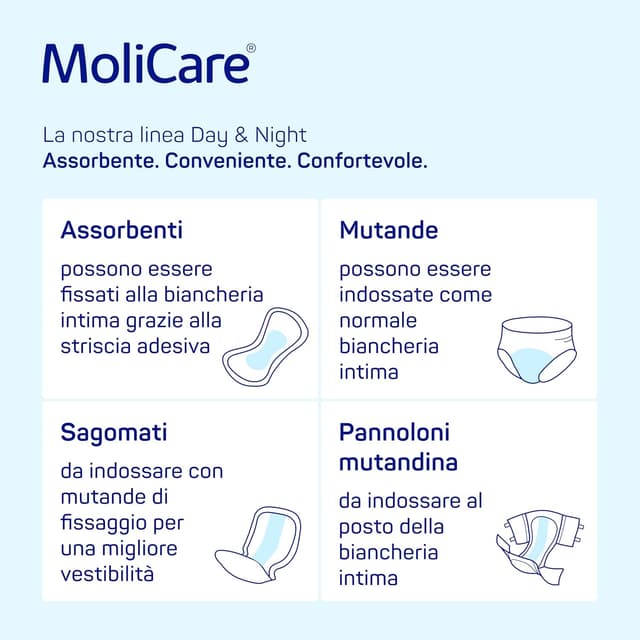 MoliCare®

La nostra linea Day & Night
Assorbente. Conveniente. Confortevole.

Assorbenti

possono essere fissati alla biancheria intima grazie alla striscia adesiva

Mutande

possono essere indossate come normale biancheria intima

Sagomati

da indossare con mutande di fissaggio per una migliore vestibilità

Pannoloni mutandina

da indossare al posto della biancheria intima